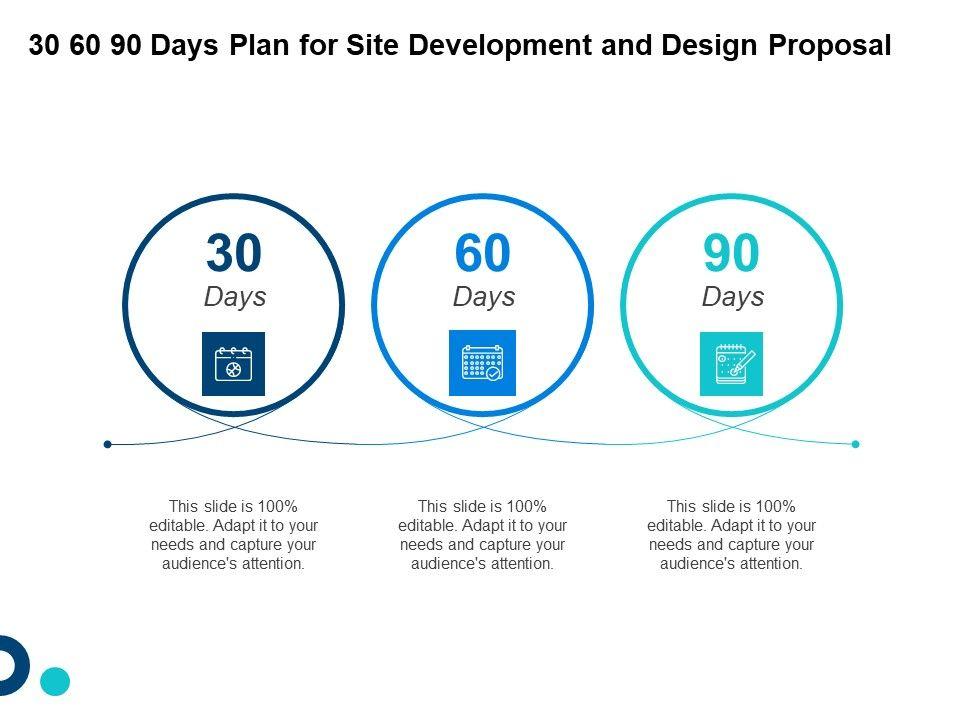 30 60 90 Days Plan for Site Development and Design Proposal

30
Days

60
Days

90
Days

This slide is 100% editable. Adapt it to your needs and capture your audience's attention.

This slide is 100% editable. Adapt it to your needs and capture your audience's attention.

This slide is 100% editable. Adapt it to your needs and capture your audience's attention.